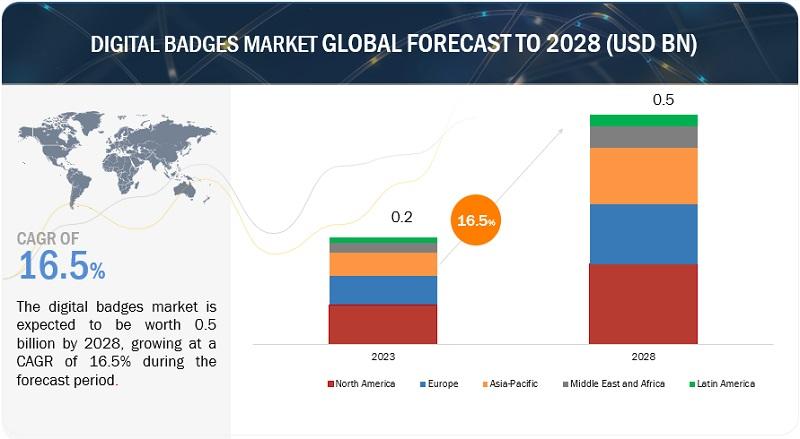 DIGITAL BADGES MARKET GLOBAL FORECAST TO 2028 (USD BN)

CAGR OF
16.5%

The digital badges market is expected to be worth 0.5 billion by 2028, growing at a CAGR of 16.5% during the forecast period.

0.2

16.5%

0.5

2023

2028

North America Europe Asia-Pacific Middle East and Africa Latin America